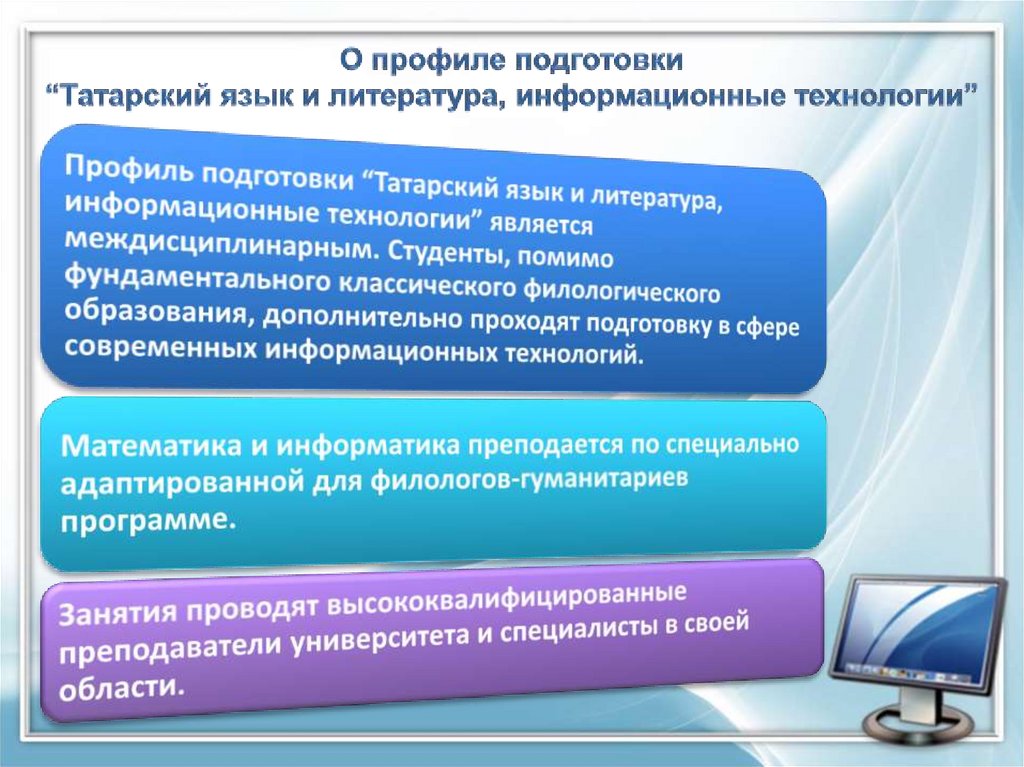 О профиле подготовки
“Татарский язык и литература, информационные технологии”

Профиль подготовки “Татарский язык и литература, информационные технологии” является междисциплинарным. Студенты, помимо фундаментального классического филологического образования, дополнительно проходят подготовку в сфере современных информационных технологий.

Математика и информатика преподается по специально адаптированной для филологов-гуманитариев программе.

Занятия проводят высококвалифицированные преподаватели университета и специалисты в своей области.